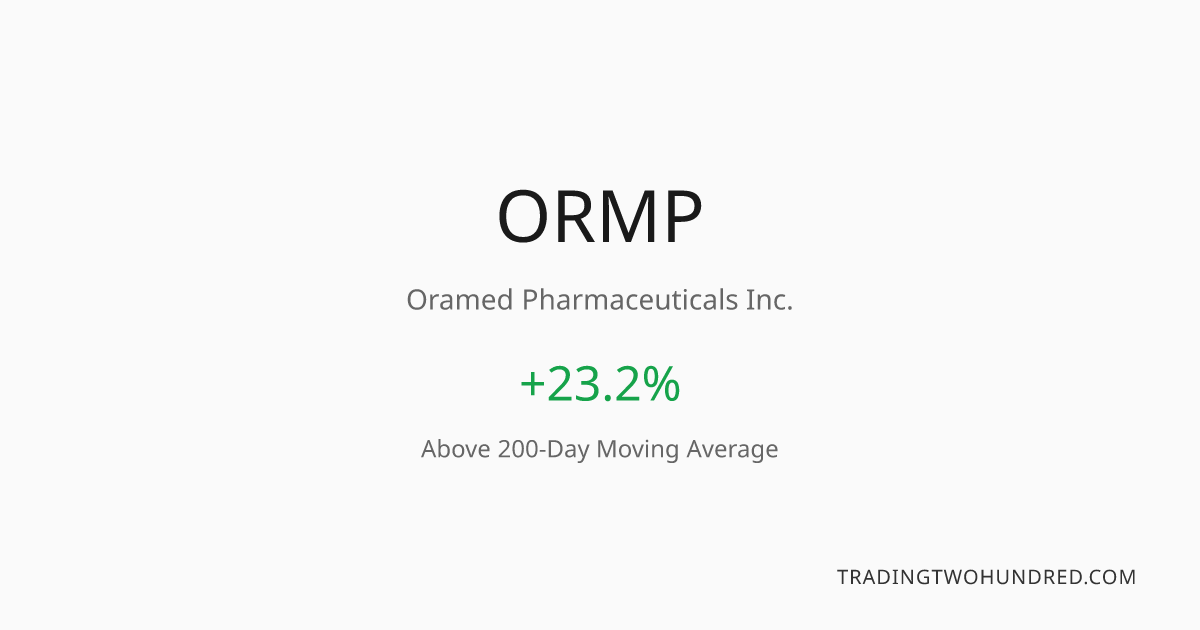 ORMP

Oramed Pharmaceuticals Inc.

+23.2%

Above 200-Day Moving Average

TRADINGTWOHUNDRED.COM